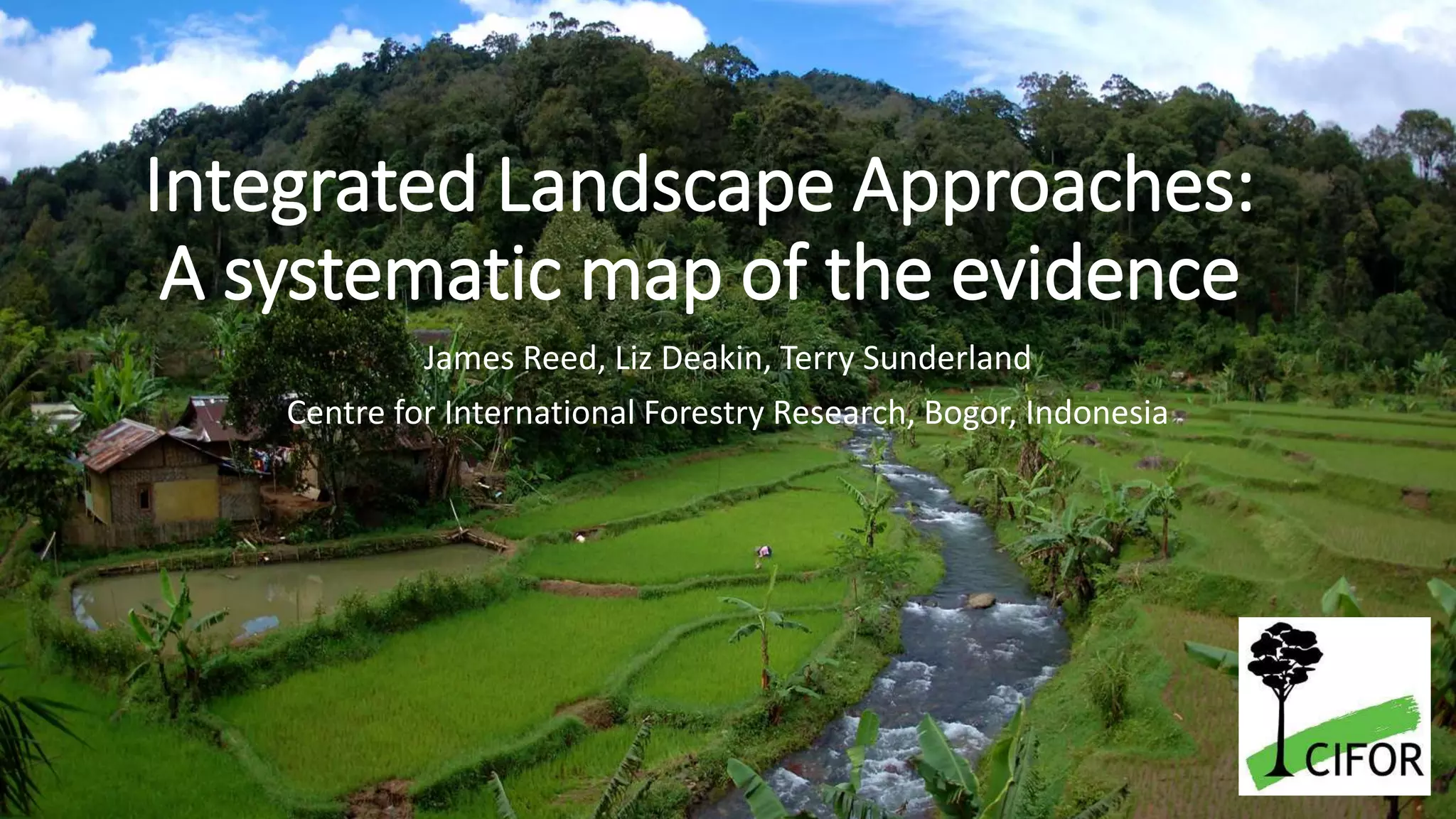 Integrated Landscape Approaches: A systematic map of the evidence

James Reed, Liz Deakin, Terry Sunderland

Centre for International Forestry Research, Bogor, Indonesia

CIFOR